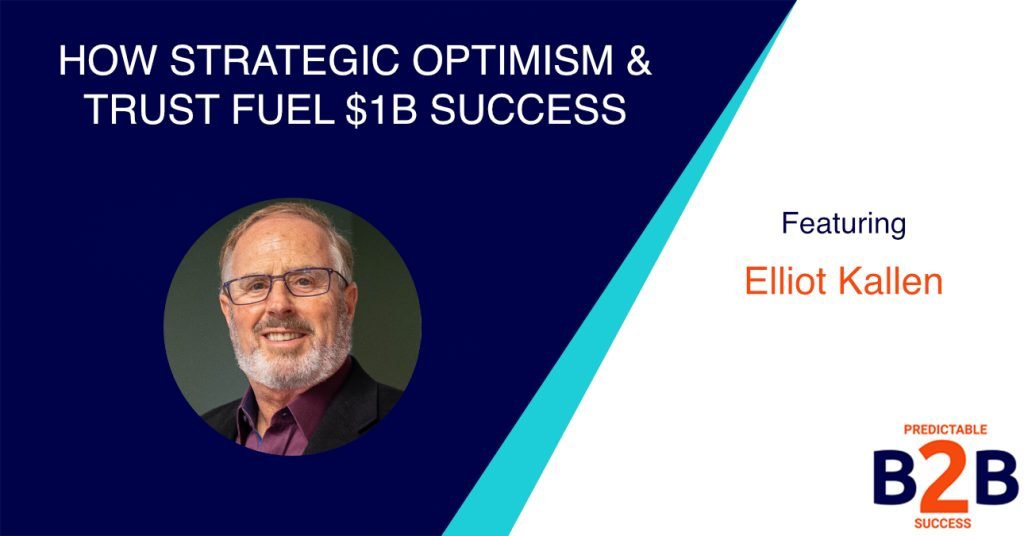 HOW STRATEGIC OPTIMISM & TRUST FUEL \$1B SUCCESS

Featuring

Elliot Kallen

PREDICTABLE
B2B
SUCCESS